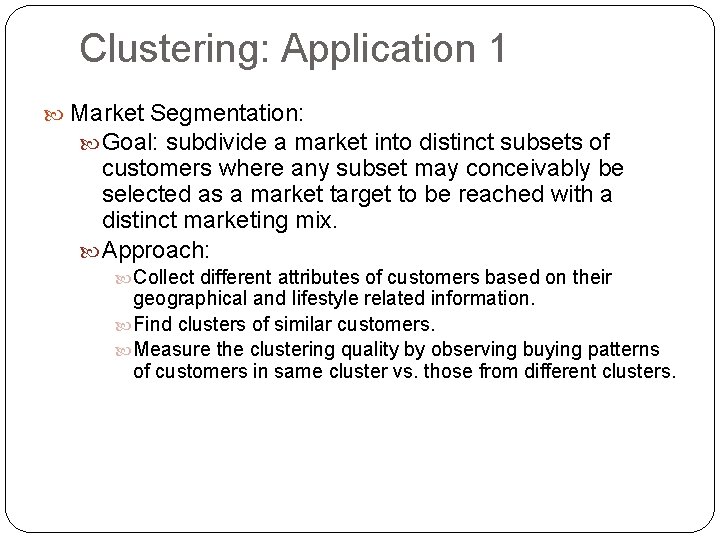 Clustering: Application 1

Market Segmentation:

Goal: subdivide a market into distinct subsets of customers where any subset may conceivably be selected as a market target to be reached with a distinct marketing mix.

Approach:

Collect different attributes of customers based on their geographical and lifestyle related information.

Find clusters of similar customers.

Measure the clustering quality by observing buying patterns of customers in same cluster vs. those from different clusters.